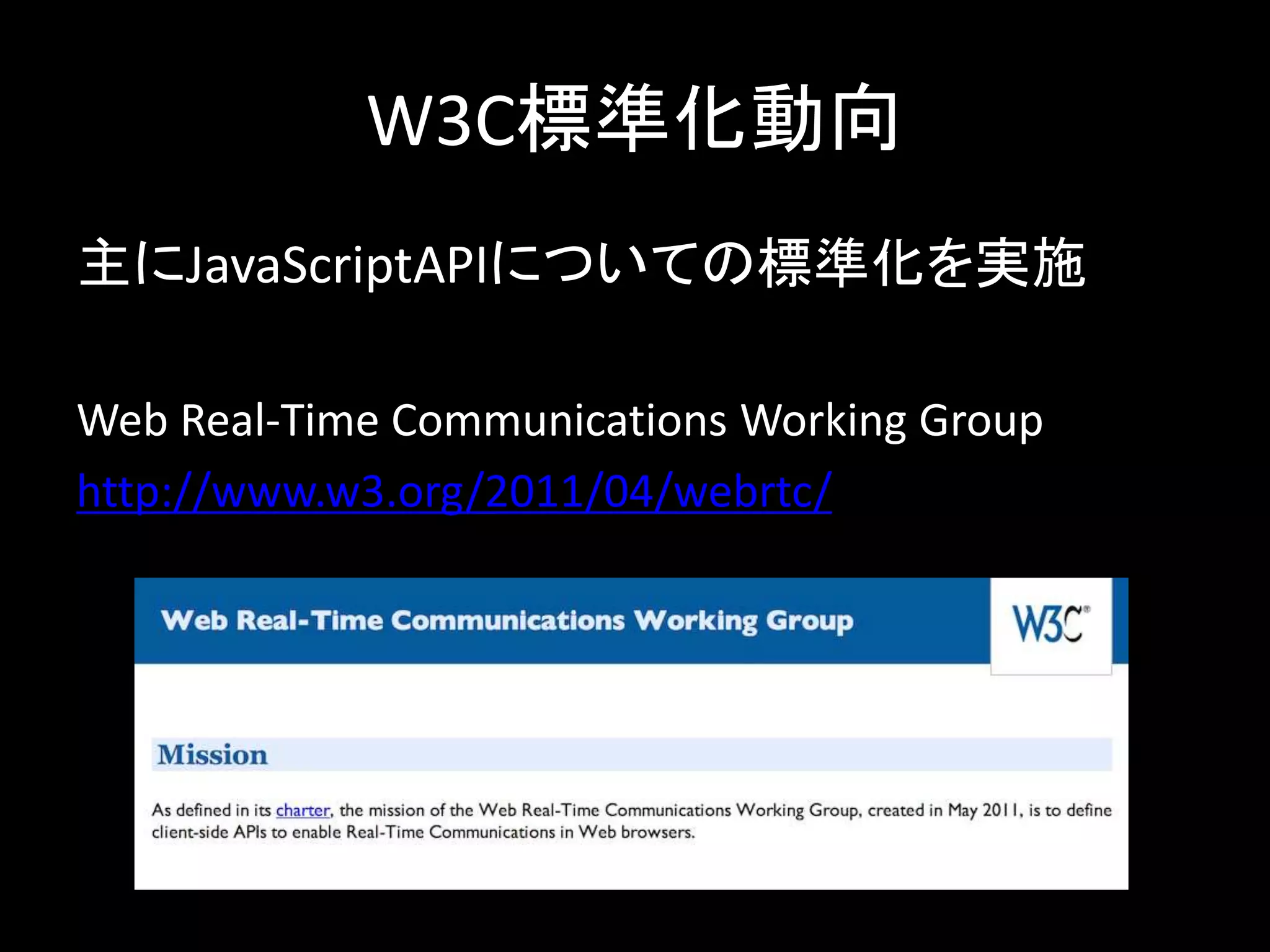 W3C標準化動向

主にJavaScriptAPIについての標準化を実施

Web Real-Time Communications Working Group
http://www.w3.org/2011/04/webrtc/

Web Real-Time Communications Working Group

W3C®

Mission

As defined in its charter, the mission of the Web Real-Time Communications Working Group, created in May 2011, is to define client-side APIs to enable Real-Time Communications in Web browsers.